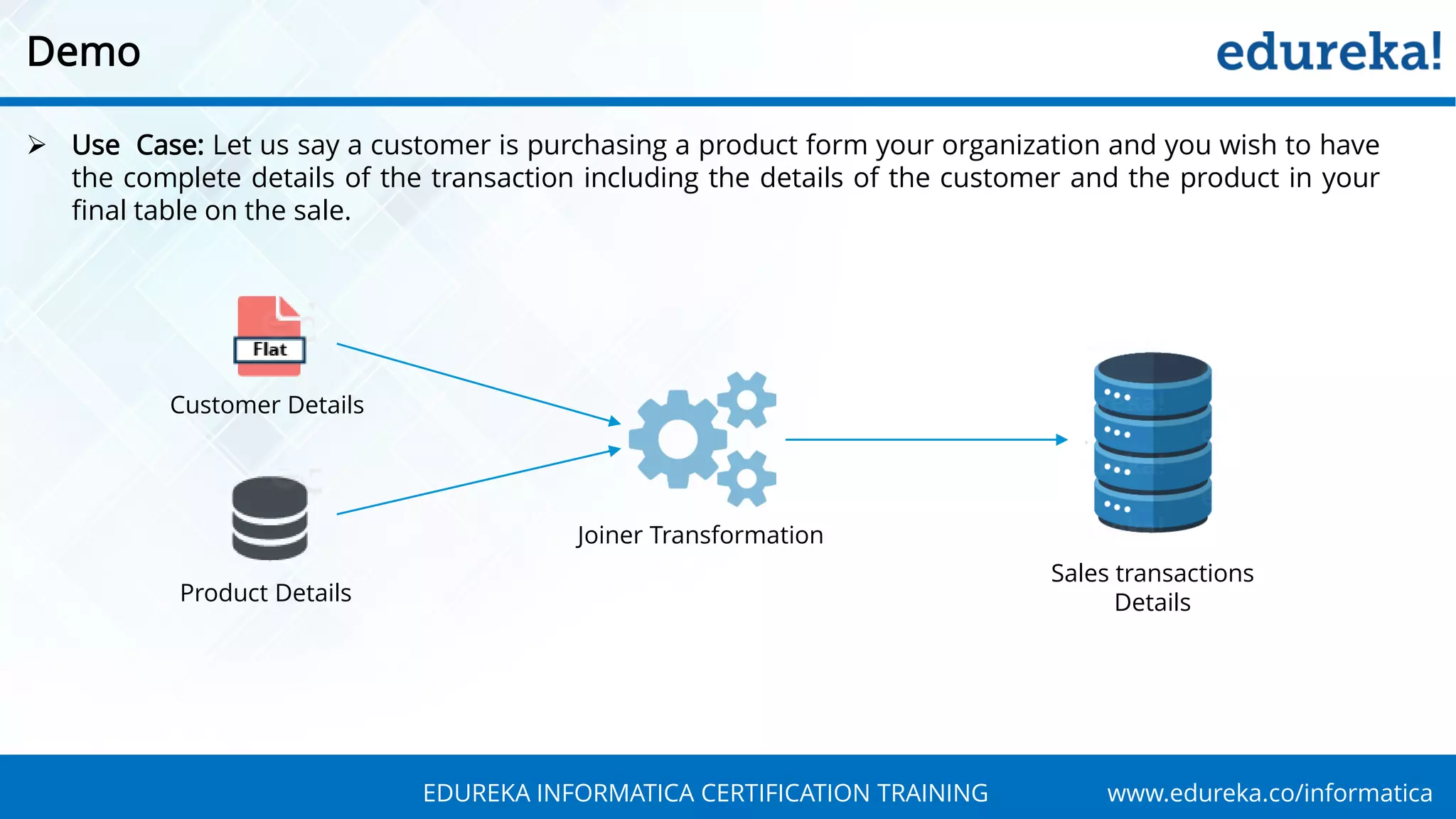 Demo

edureka!

➢ Use Case: Let us say a customer is purchasing a product form your organization and you wish to have the complete details of the transaction including the details of the customer and the product in your final table on the sale.

Flat

Customer Details

Product Details

Joiner Transformation

Sales transactions Details

EDUREKA INFORMATICA CERTIFICATION TRAINING

www.edureka.co/informatica